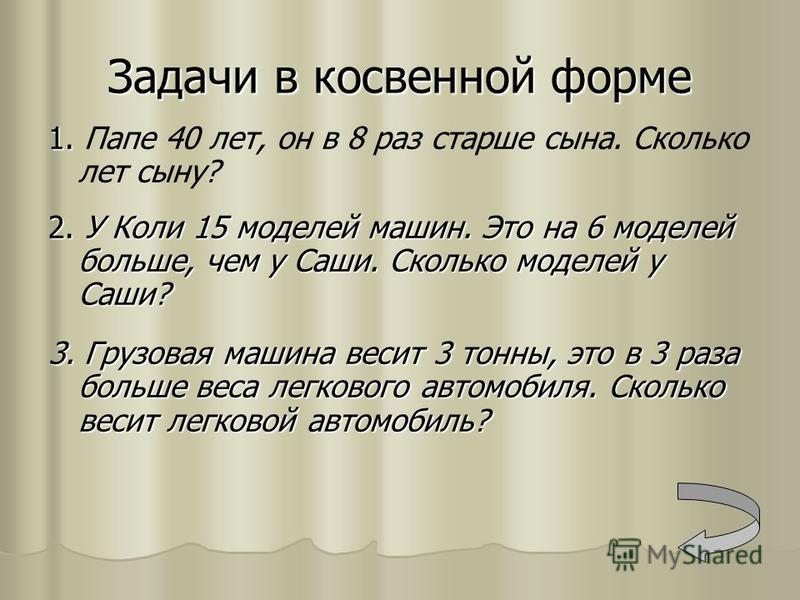 Задачи в косвенной форме

1. Папе 40 лет, он в 8 раз старше сына. Сколько лет сыну?

2. У Коли 15 моделей машин. Это на 6 моделей больше, чем у Саши. Сколько моделей у Саши?

3. Грузовая машина весит 3 тонны, это в 3 раза больше веса легкового автомобиля. Сколько весит легковой автомобиль?

MyShared